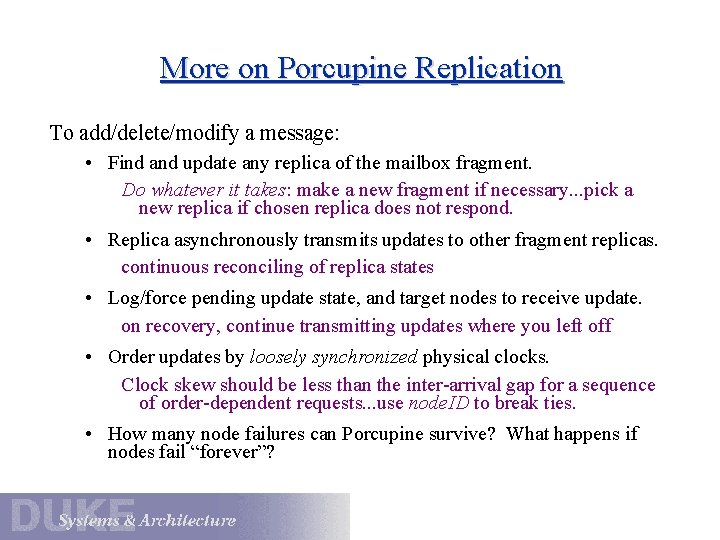 More on Porcupine Replication

To add/delete/modify a message:

• Find and update any replica of the mailbox fragment.

Do whatever it takes: make a new fragment if necessary...pick a new replica if chosen replica does not respond.

• Replica asynchronously transmits updates to other fragment replicas.

continuous reconciling of replica states

• Log/force pending update state, and target nodes to receive update.

on recovery, continue transmitting updates where you left off

• Order updates by loosely synchronized physical clocks.

Clock skew should be less than the inter-arrival gap for a sequence of order-dependent requests...use nodeID to break ties.

• How many node failures can Porcupine survive? What happens if nodes fail "forever"?

DUKE Systems & Architecture